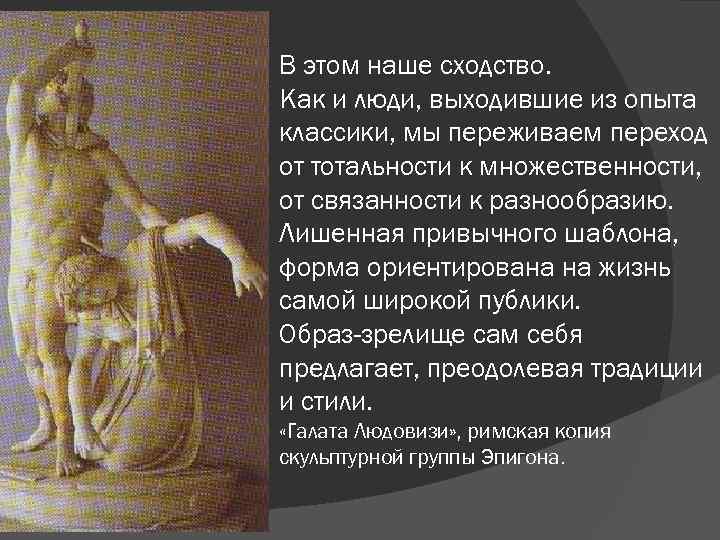 В этом наше сходство.
Как и люди, выходившие из опыта классики, мы переживаем переход от тотальности к множественности, от связанности к разнообразию. Лишенная привычного шаблона, форма ориентирована на жизнь самой широкой публики. Образ-зрелище сам себя предлагает, преодолевая традиции и стили.
«Галата Людовизи», римская копия скульптурной группы Эпигона.